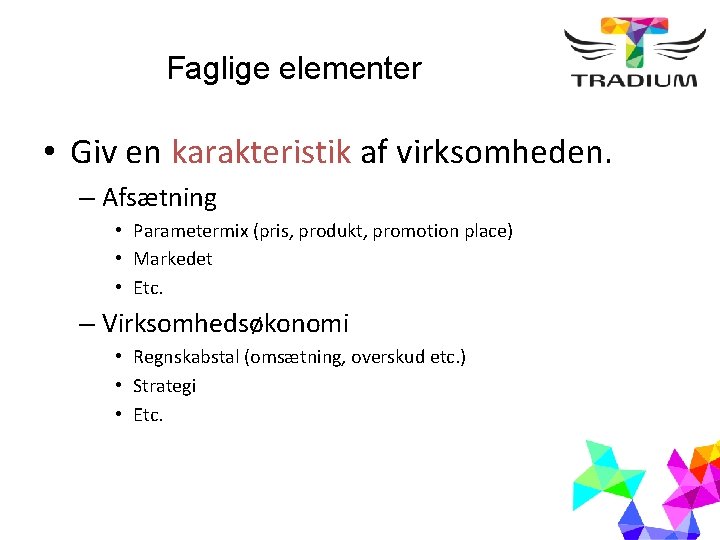 Faglige elementer

TRADIUM

• Giv en karakteristik af virksomheden.
– Afsætning
• Parametermix (pris, produkt, promotion place)
• Markedet
• Etc.
– Virksomhedsøkonomi
• Regnskabstal (omsætning, overskud etc.)
• Strategi
• Etc.